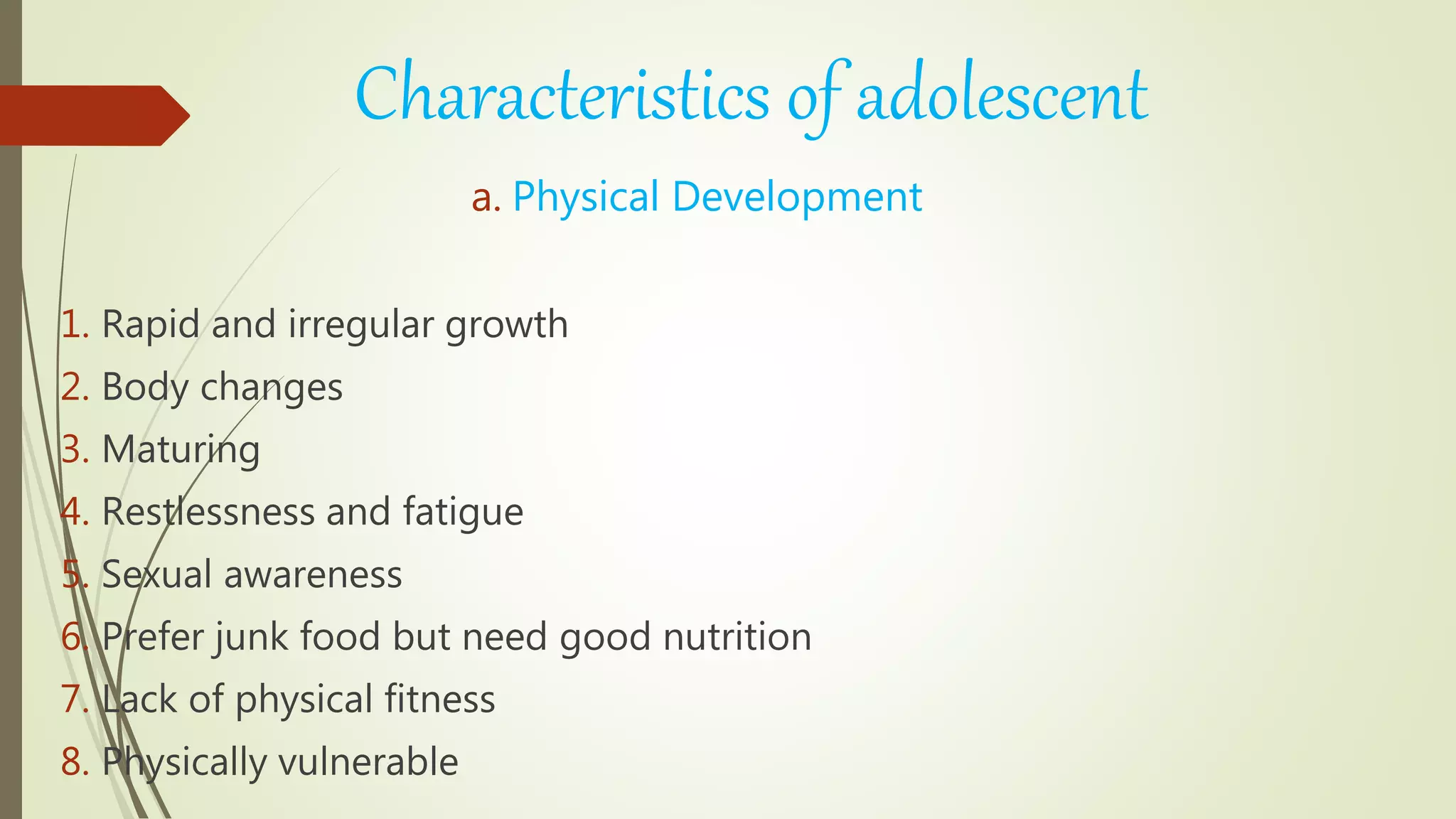 Characteristics of adolescent

a. Physical Development

1. Rapid and irregular growth
2. Body changes
3. Maturing
4. Restlessness and fatigue
5. Sexual awareness
6. Prefer junk food but need good nutrition
7. Lack of physical fitness
8. Physically vulnerable